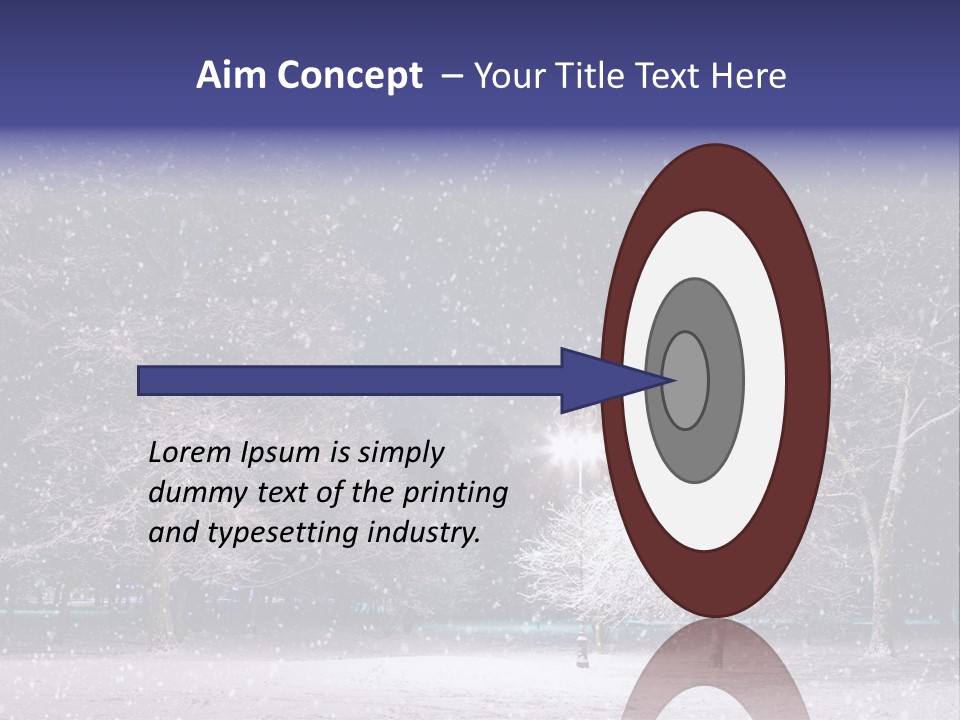 Aim Concept – Your Title Text Here

Lorem Ipsum is simply dummy text of the printing and typesetting industry.